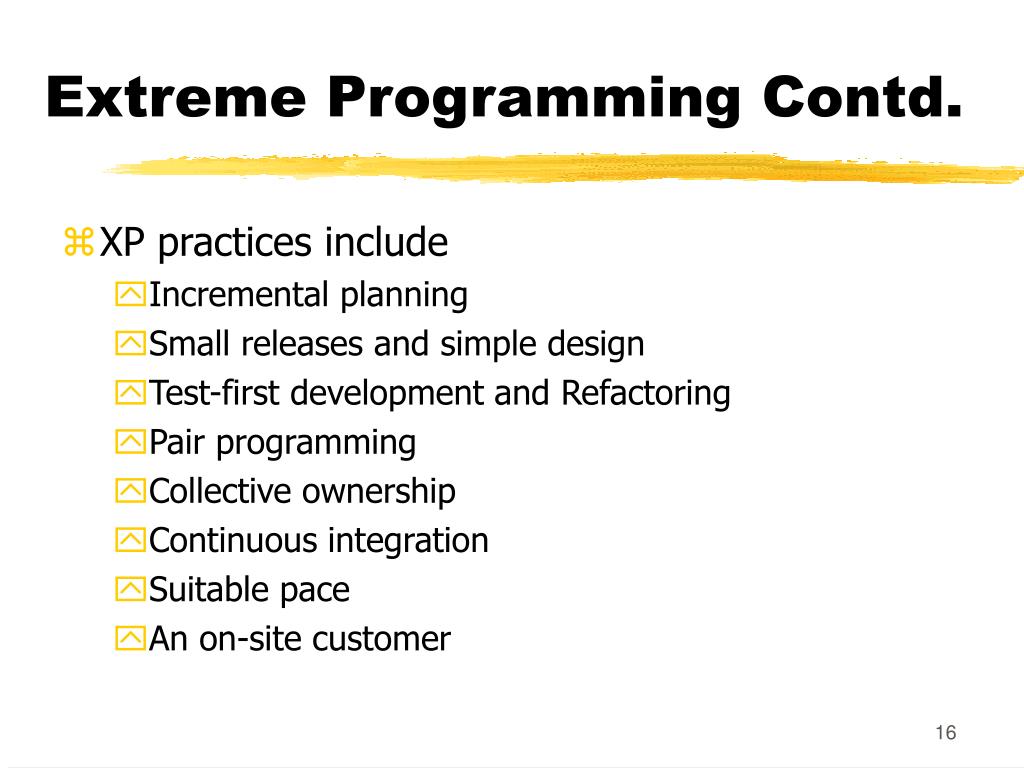 Extreme Programming Contd.

XP practices include
Incremental planning
Small releases and simple design
Test-first development and Refactoring
Pair programming
Collective ownership
Continuous integration
Suitable pace
An on-site customer

16